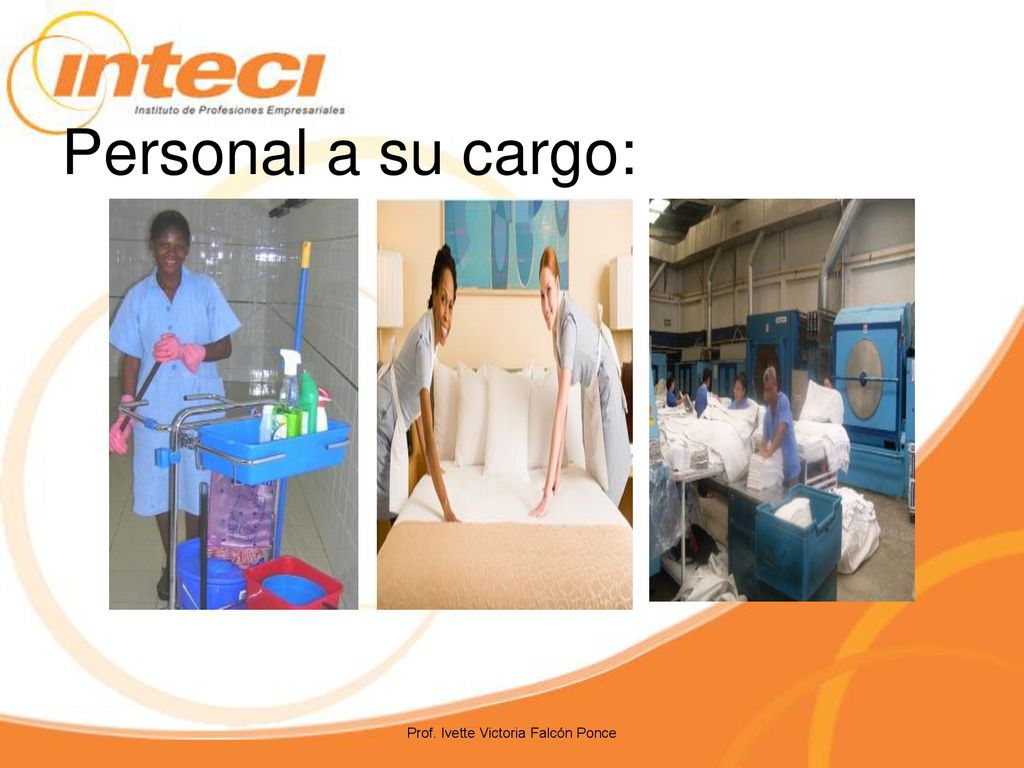 inteci
Instituto de Profesiones Empresariales

Personal a su cargo:

Prof. Ivette Victoria Falcón Ponce